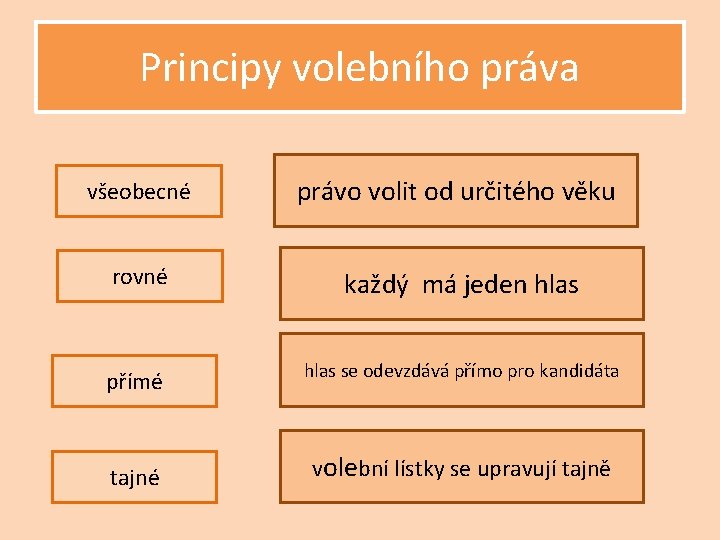 Principy volebního práva

všeobecné

právo volit od určitého věku

rovné

každý má jeden hlas

přímé

hlas se odevzdává přímo pro kandidáta

tajné

volební lístky se upravují tajně